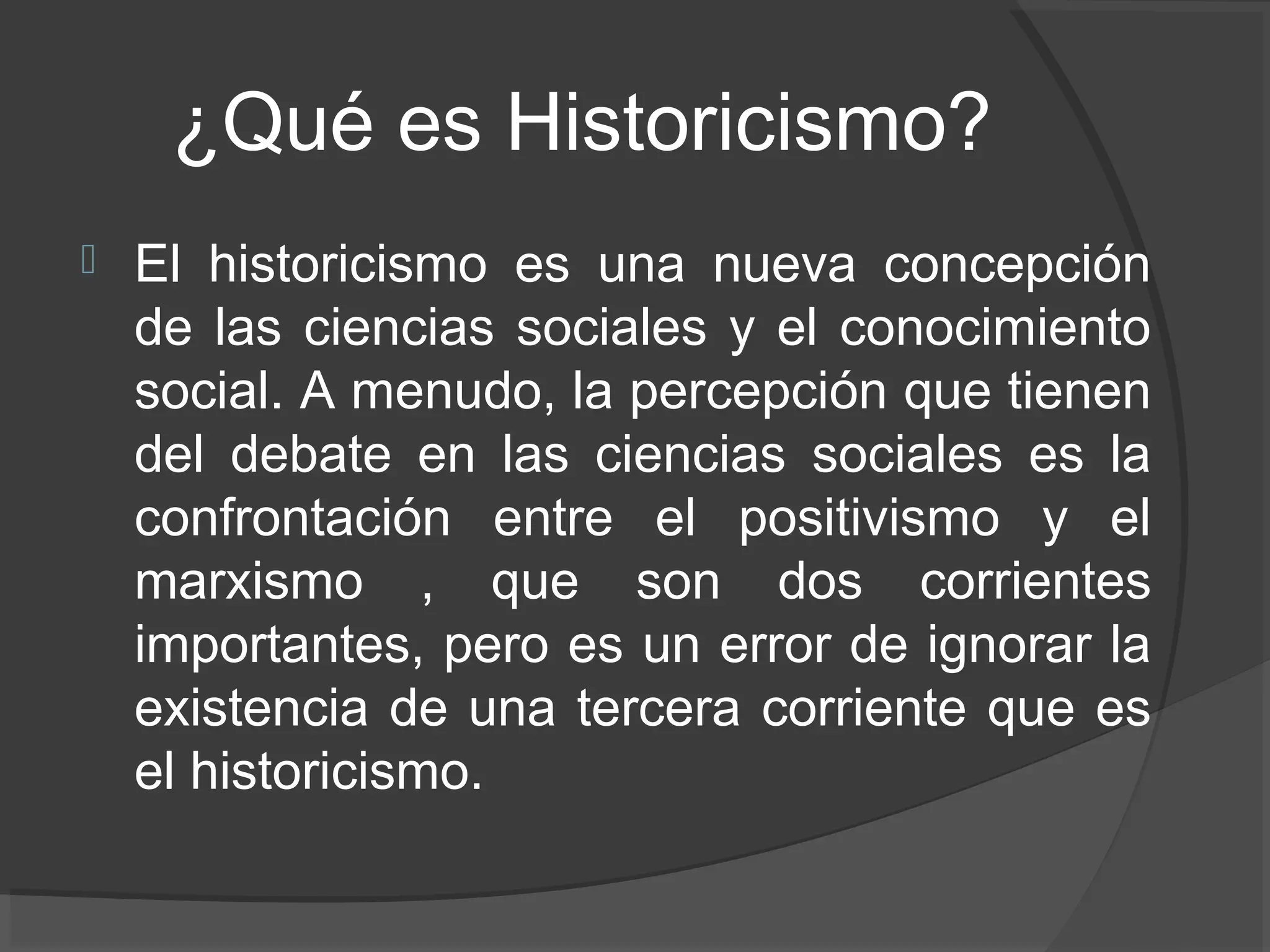 ¿Qué es Historicismo?

El historicismo es una nueva concepción de las ciencias sociales y el conocimiento social. A menudo, la percepción que tienen del debate en las ciencias sociales es la confrontación entre el positivismo y el marxismo , que son dos corrientes importantes, pero es un error de ignorar la existencia de una tercera corriente que es el historicismo.